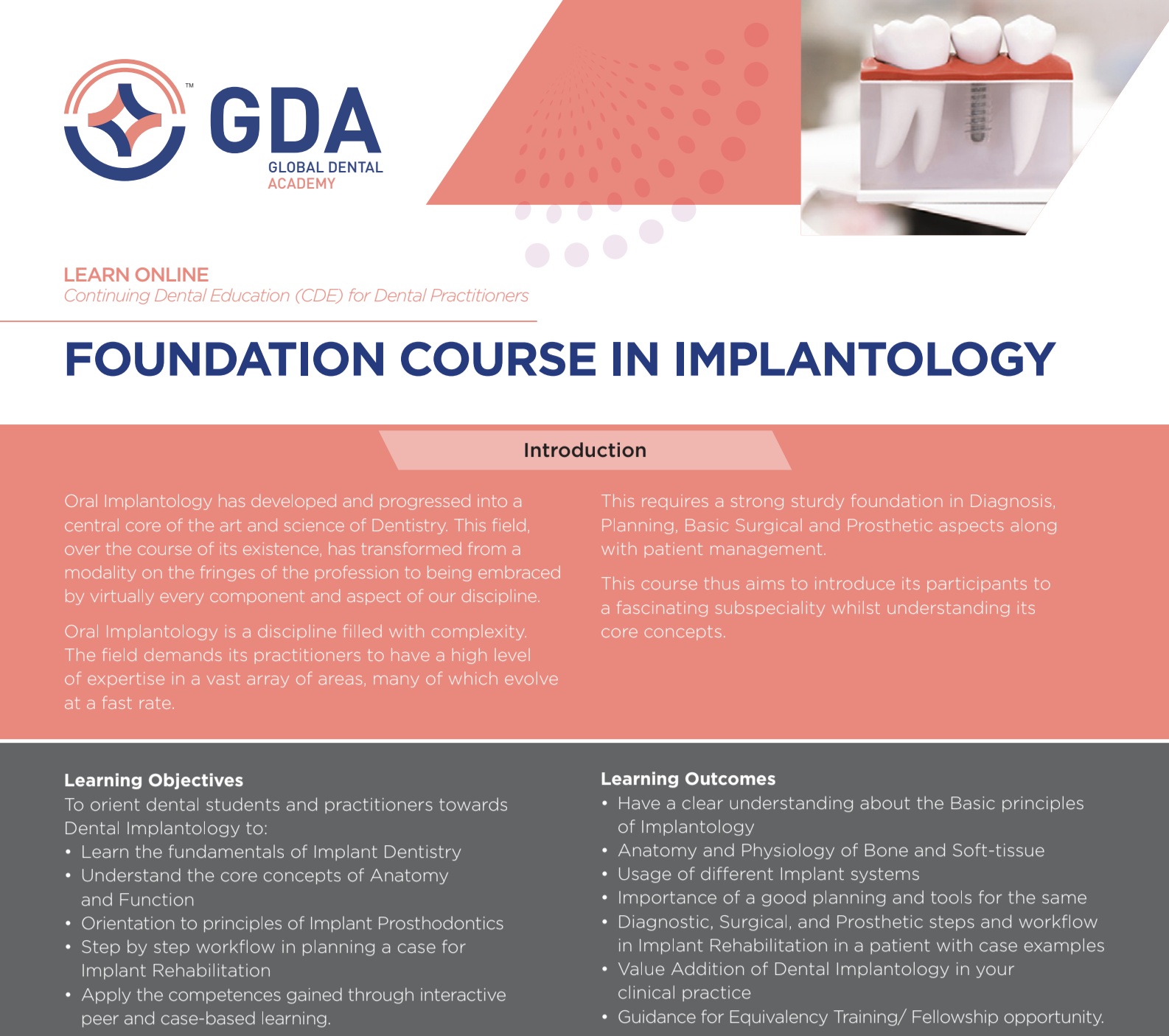 ™ GDA
GLOBAL DENTAL
ACADEMY

LEARN ONLINE
Continuing Dental Education (CDE) for Dental Practitioners

FOUNDATION COURSE IN IMPLANTOLOGY

Introduction

Oral Implantology has developed and progressed into a central core of the art and science of Dentistry. This field, over the course of its existence, has transformed from a modality on the fringes of the profession to being embraced by virtually every component and aspect of our discipline.

Oral Implantology is a discipline filled with complexity. The field demands its practitioners to have a high level of expertise in a vast array of areas, many of which evolve at a fast rate.

This requires a strong sturdy foundation in Diagnosis, Planning, Basic Surgical and Prosthetic aspects along with patient management.

This course thus aims to introduce its participants to a fascinating subspeciality whilst understanding its core concepts.

Learning Objectives
To orient dental students and practitioners towards Dental Implantology to:
• Learn the fundamentals of Implant Dentistry
• Understand the core concepts of Anatomy and Function
• Orientation to principles of Implant Prosthodontics
• Step by step workflow in planning a case for Implant Rehabilitation
• Apply the competences gained through interactive peer and case-based learning.

Learning Outcomes
• Have a clear understanding about the Basic principles of Implantology
• Anatomy and Physiology of Bone and Soft-tissue
• Usage of different Implant systems
• Importance of a good planning and tools for the same
• Diagnostic, Surgical, and Prosthetic steps and workflow in Implant Rehabilitation in a patient with case examples
• Value Addition of Dental Implantology in your clinical practice
• Guidance for Equivalency Training/ Fellowship opportunity.